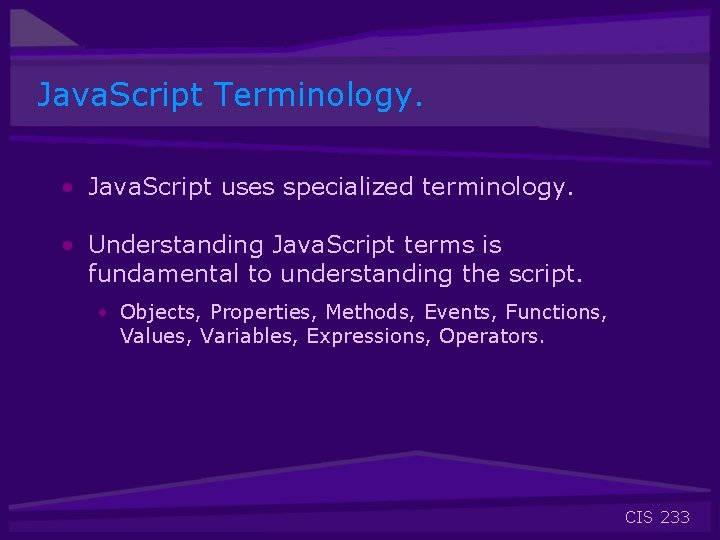 JavaScript Terminology.

• JavaScript uses specialized terminology.

• Understanding JavaScript terms is fundamental to understanding the script.

• Objects, Properties, Methods, Events, Functions, Values, Variables, Expressions, Operators.

CIS 233